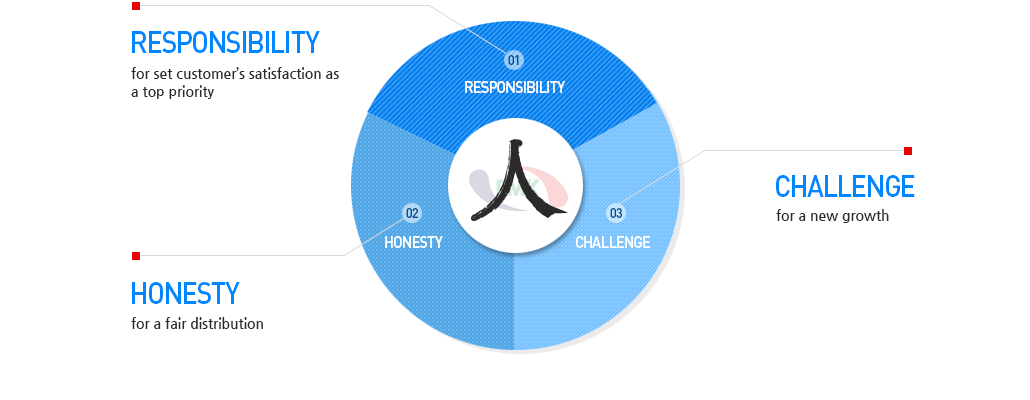 RESPONSIBILITY
for set customer's satisfaction as a top priority

01
RESPONSIBILITY

人

02
HONESTY

03
CHALLENGE

CHALLENGE
for a new growth

HONESTY
for a fair distribution